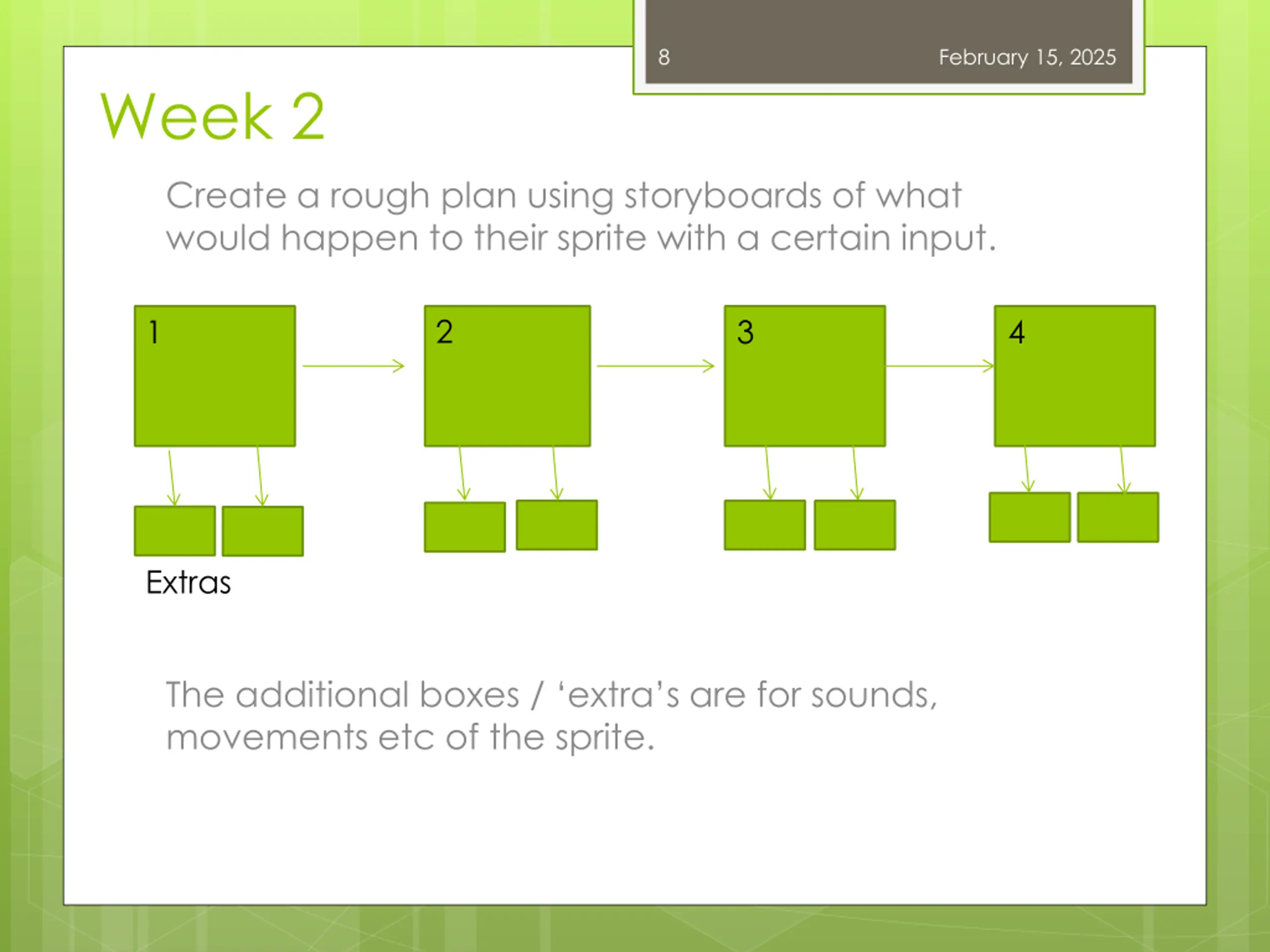 8

February 15, 2025

Week 2

Create a rough plan using storyboards of what would happen to their sprite with a certain input.

1

2

3

4

Extras

The additional boxes / ‘extra’s are for sounds, movements etc of the sprite.